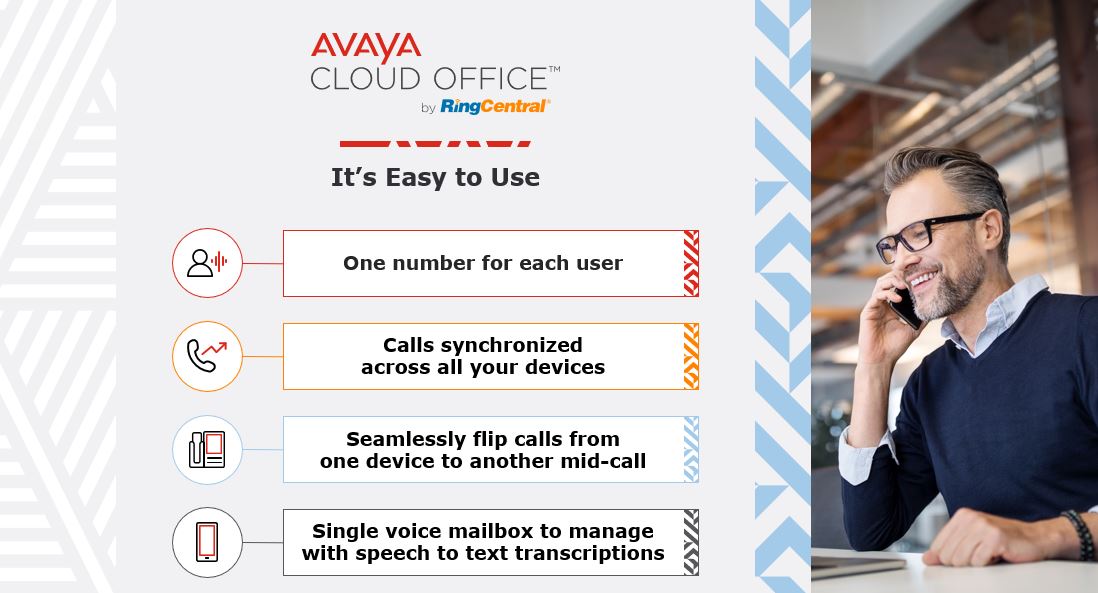 AVAYA
CLOUD OFFICE™
by RingCentral®

It's Easy to Use

One number for each user

Calls synchronized across all your devices

Seamlessly flip calls from one device to another mid-call

Single voice mailbox to manage with speech to text transcriptions